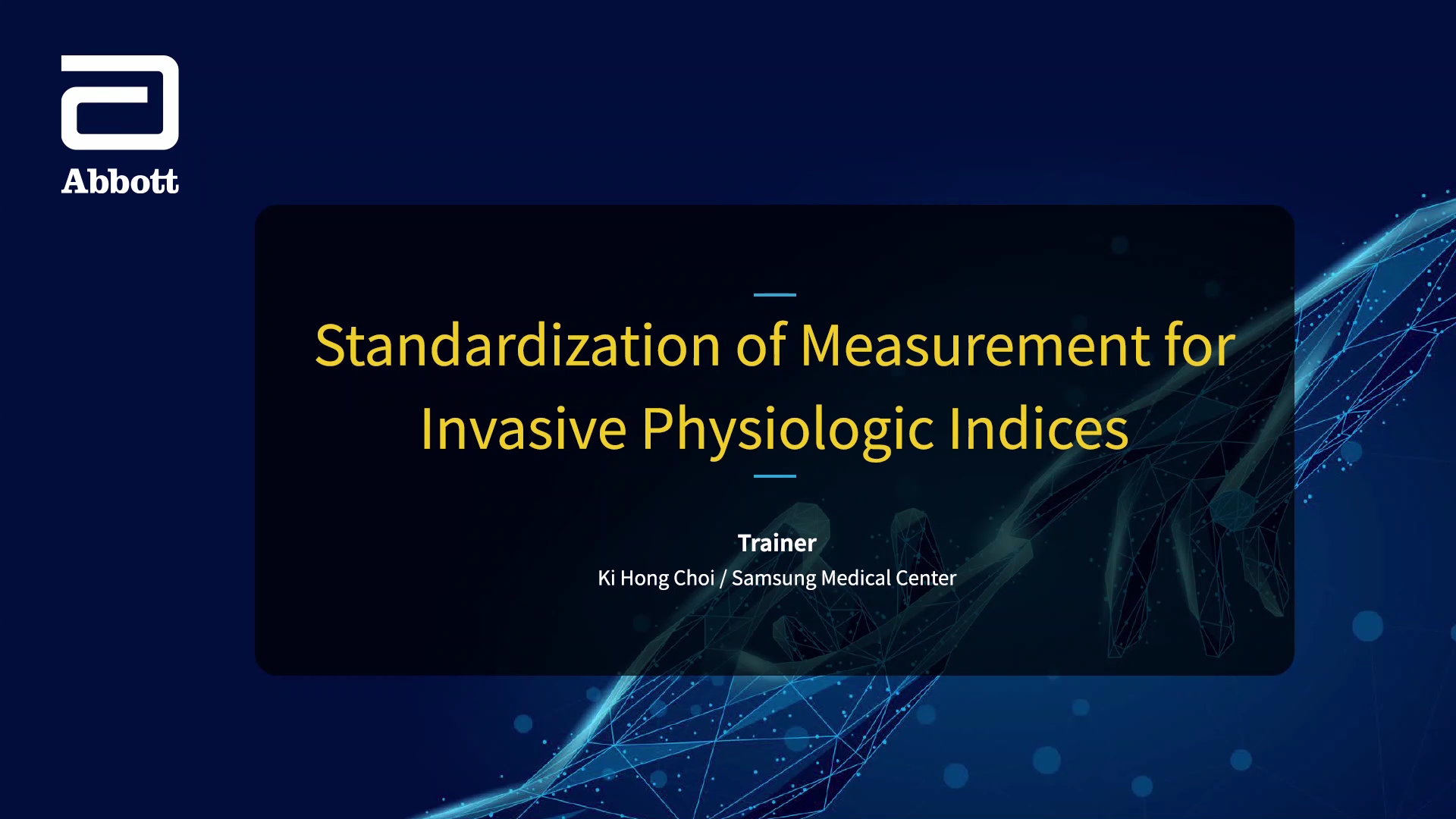 Abbott

Standardization of Measurement for Invasive Physiologic Indices

Trainer
Ki Hong Choi / Samsung Medical Center